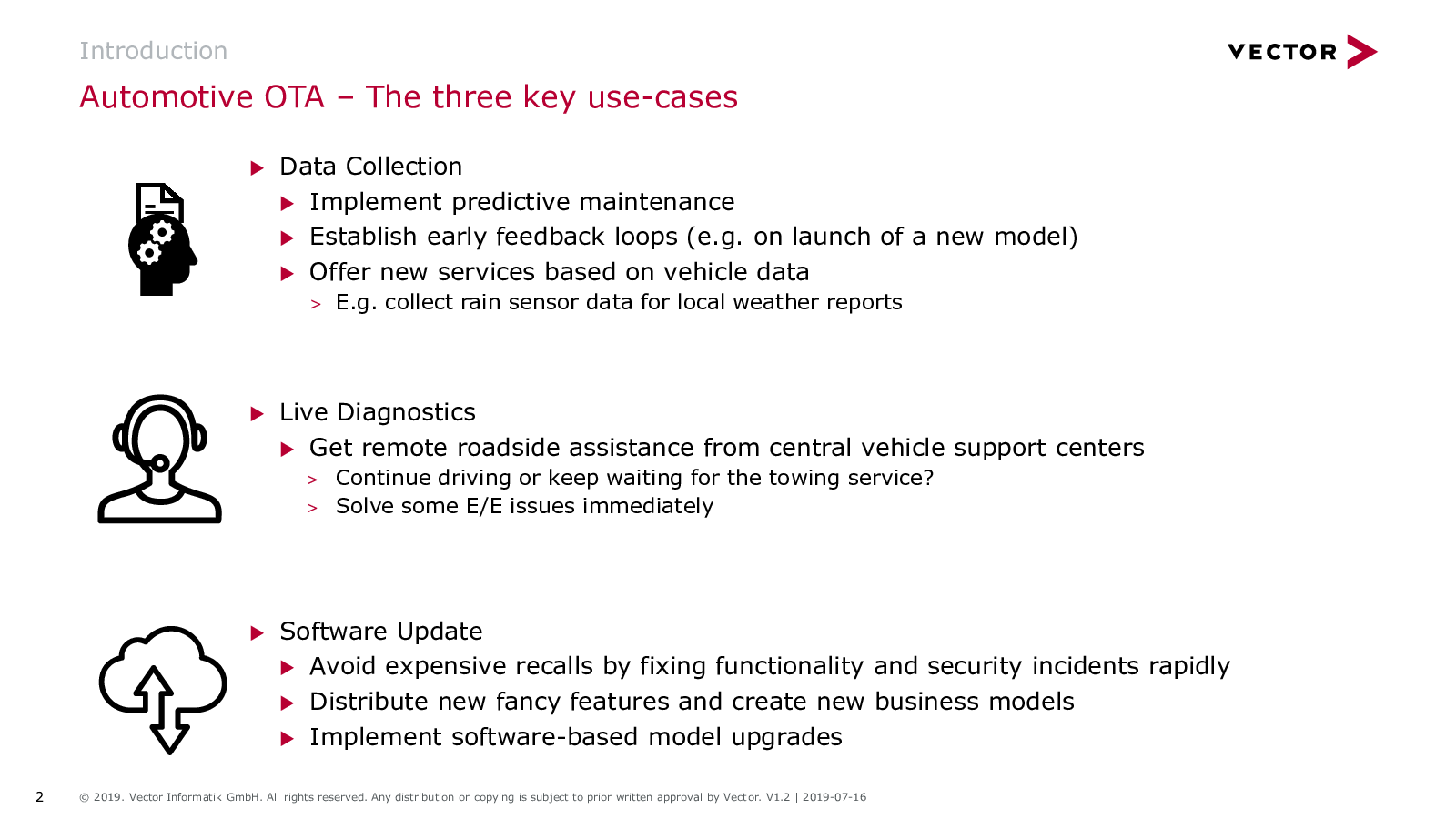 Introduction

VECTOR

Automotive OTA – The three key use-cases

▶ Data Collection

▶ Implement predictive maintenance

▶ Establish early feedback loops (e.g. on launch of a new model)

▶ Offer new services based on vehicle data

> E.g. collect rain sensor data for local weather reports

▶ Live Diagnostics

▶ Get remote roadside assistance from central vehicle support centers

> Continue driving or keep waiting for the towing service?

> Solve some E/E issues immediately

▶ Software Update

▶ Avoid expensive recalls by fixing functionality and security incidents rapidly

▶ Distribute new fancy features and create new business models

▶ Implement software-based model upgrades

2

© 2019. Vector Informatik GmbH. All rights reserved. Any distribution or copying is subject to prior written approval by Vector. V1.2 | 2019-07-16